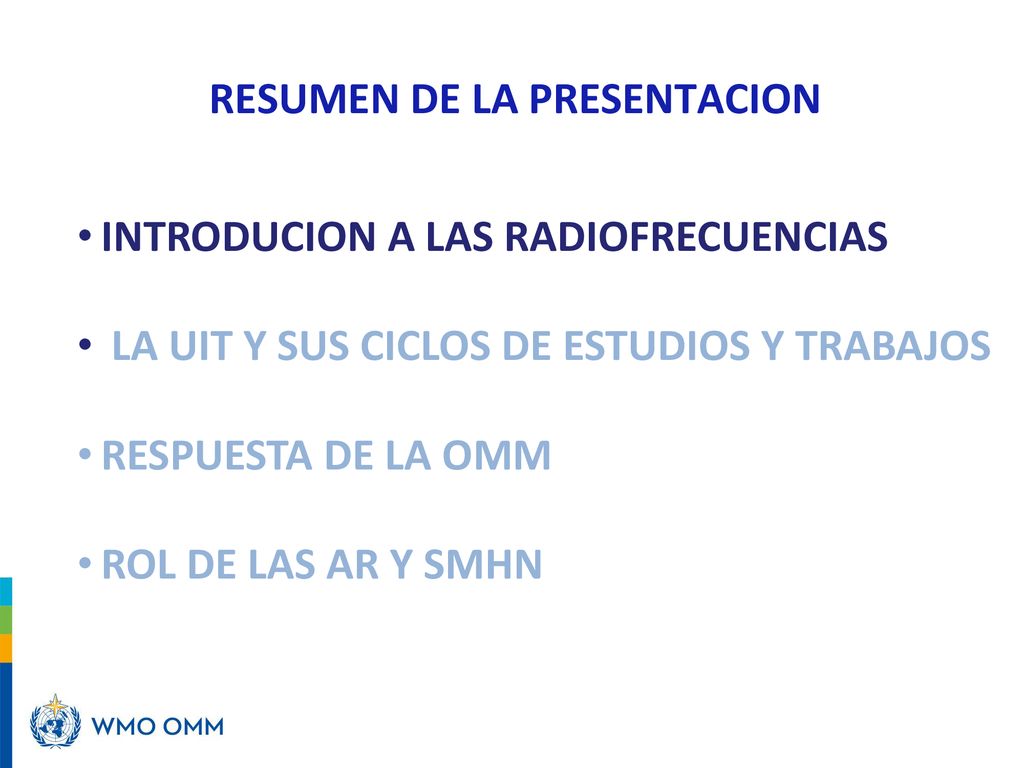 RESUMEN DE LA PRESENTACION

• INTRODUCION A LAS RADIOFRECUENCIAS

• LA UIT Y SUS CICLOS DE ESTUDIOS Y TRABAJOS

• RESPUESTA DE LA OMM

• ROL DE LAS AR Y SMHN

WMO OMM